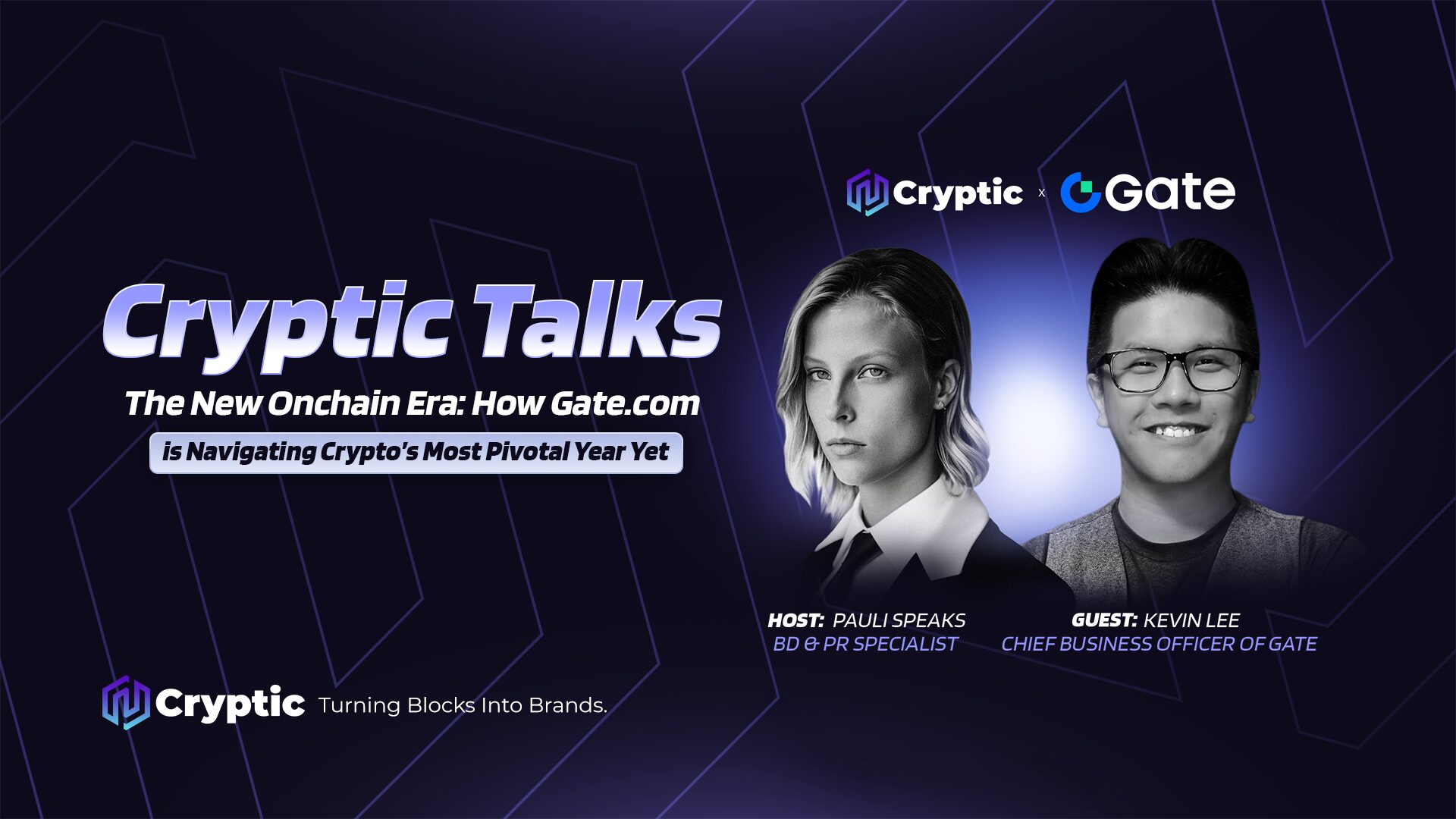 Cryptic x Gate

Cryptic Talks

The New Onchain Era: How Gate.com is Navigating Crypto's Most Pivotal Year Yet

HOST: PAULI SPEAKS
BD & PR SPECIALIST

GUEST: KEVIN LEE
CHIEF BUSINESS OFFICER OF GATE

Cryptic Turning Blocks Into Brands.